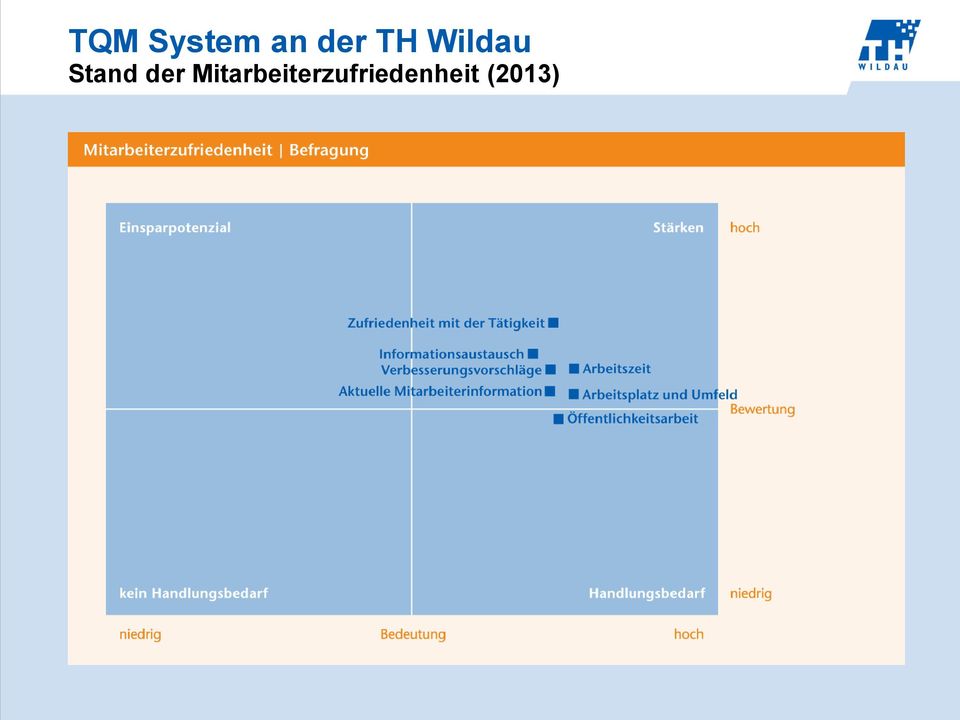 TQM System an der TH Wildau
Stand der Mitarbeiterzufriedenheit (2013)

TH WILDAU

Mitarbeiterzufriedenheit | Befragung

Einsparpotenzial

Stärken

hoch

Zufriedenheit mit der Tätigkeit

Informationsaustausch

Verbesserungsvorschläge

Arbeitszeit

Aktuelle Mitarbeiterinformation

Arbeitsplatz und Umfeld

Bewertung

Öffentlichkeitsarbeit

kein Handlungsbedarf

Handlungsbedarf

niedrig

niedrig

Bedeutung

hoch